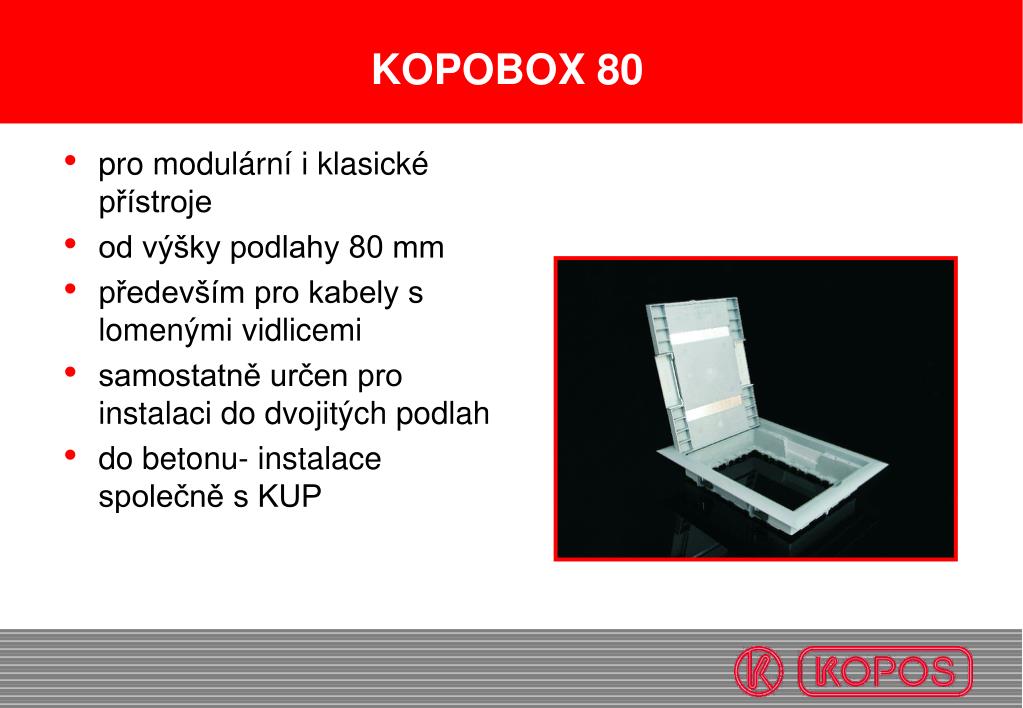 KOPOBOX 80

• pro modulární i klasické přístroje
• od výšky podlahy 80 mm
• především pro kabely s lomenými vidlicemi
• samostatně určen pro instalaci do dvojitých podlah
• do betonu- instalace společně s KUP

K KOPOS